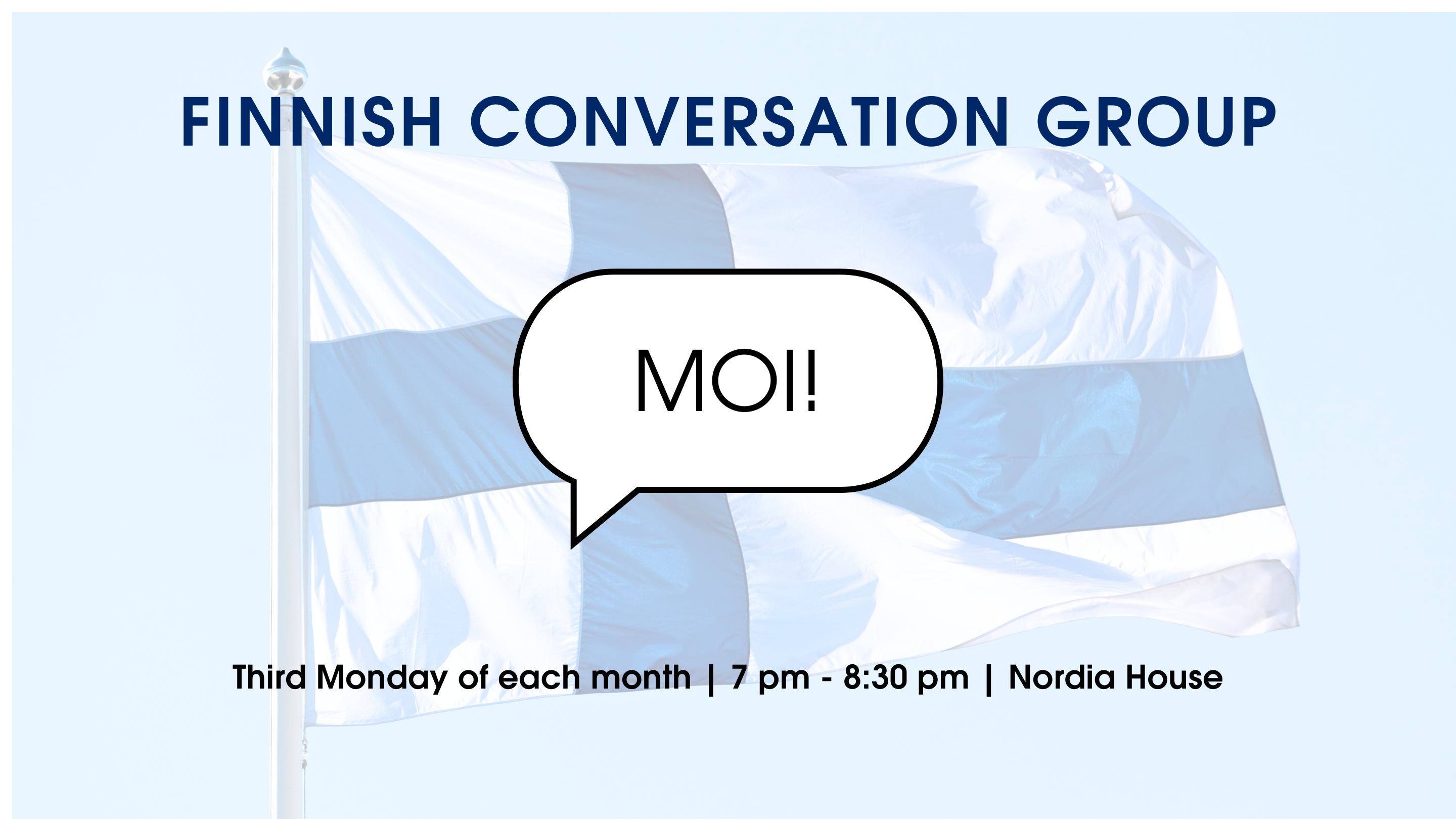 FINNISH CONVERSATION GROUP

MOI!

Third Monday of each month | 7 pm - 8:30 pm | Nordia House